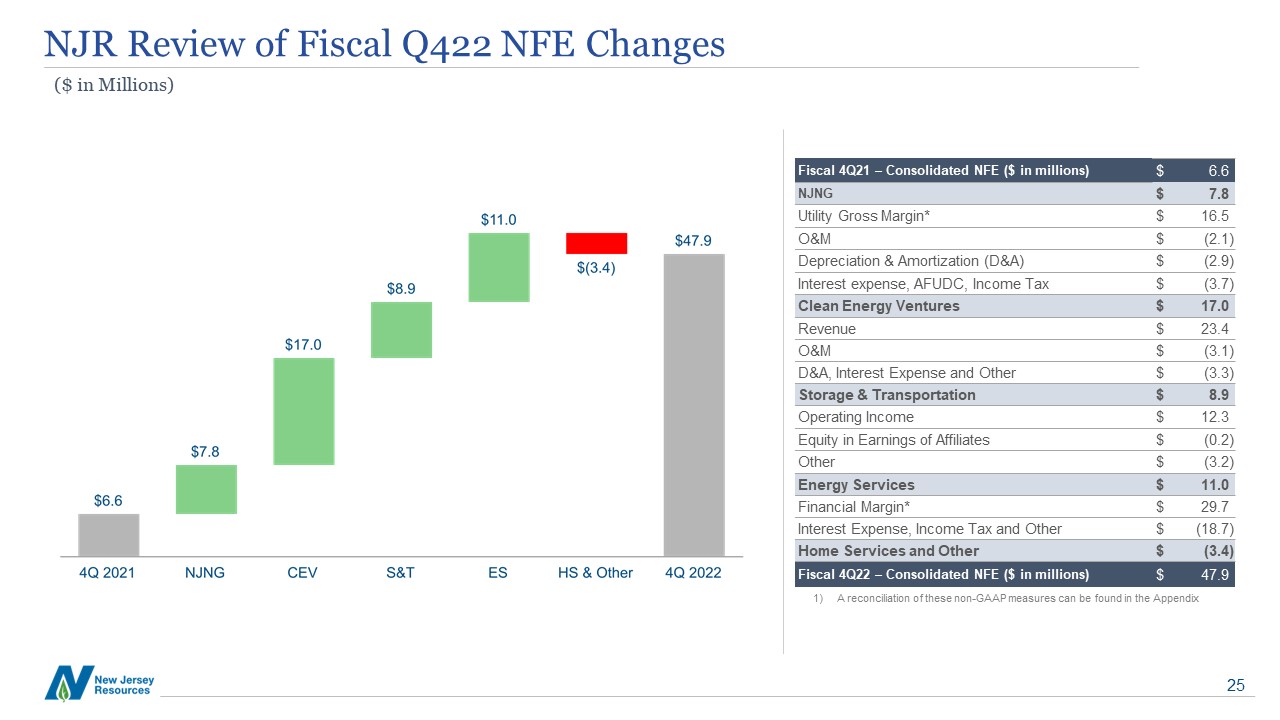 NJR Review of Fiscal Q422 NFE Changes
($ in Millions)

$6.6
$7.8
$17.0
$8.9
$11.0
$(3.4)
$47.9

4Q 2021 NJNG CEV S&T ES HS & Other 4Q 2022

| Fiscal 4Q21 – Consolidated NFE ($ in millions) | $ | 6.6 |
|---|---|---|
| NJNG | $ | 7.8 |
| Utility Gross Margin* | $ | 16.5 |
| O&M | $ | (2.1) |
| Depreciation & Amortization (D&A) | $ | (2.9) |
| Interest expense, AFUDC, Income Tax | $ | (3.7) |
| Clean Energy Ventures | $ | 17.0 |
| Revenue | $ | 23.4 |
| O&M | $ | (3.1) |
| D&A, Interest Expense and Other | $ | (3.3) |
| Storage & Transportation | $ | 8.9 |
| Operating Income | $ | 12.3 |
| Equity in Earnings of Affiliates | $ | (0.2) |
| Other | $ | (3.2) |
| Energy Services | $ | 11.0 |
| Financial Margin* | $ | 29.7 |
| Interest Expense, Income Tax and Other | $ | (18.7) |
| Home Services and Other | $ | (3.4) |
| Fiscal 4Q22 – Consolidated NFE ($ in millions) | $ | 47.9 |

1) A reconciliation of these non-GAAP measures can be found in the Appendix

New Jersey Resources

25